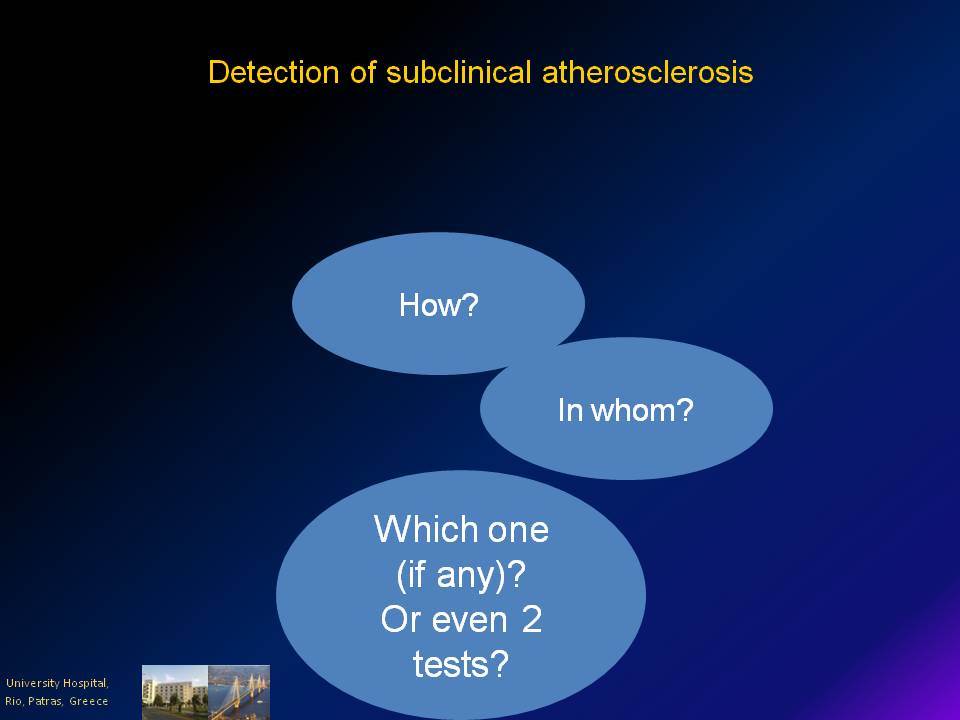 Detection of subclinical atherosclerosis

How?

In whom?

Which one (if any)? Or even 2 tests?

University Hospital, Rio, Patras, Greece